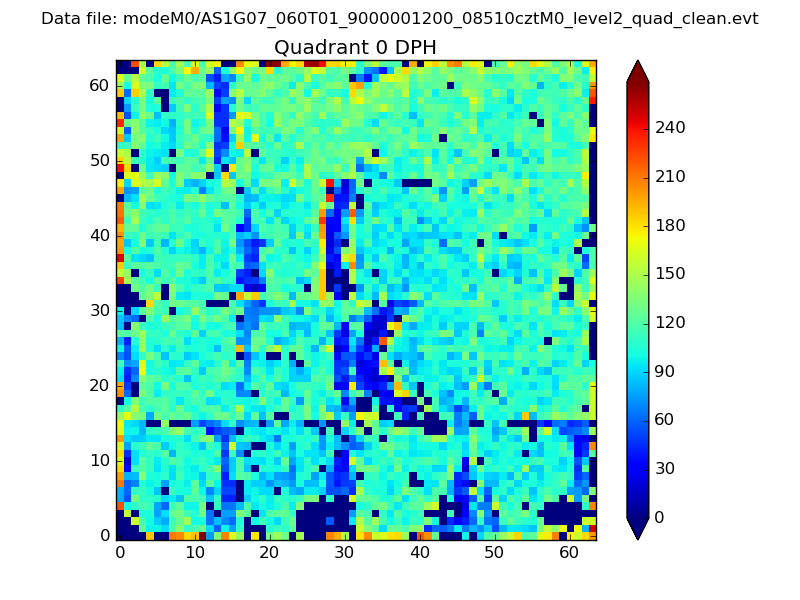 Data file: modeM0/AS1G07_060T01_9000001200_08510cztM0_level2_quad_clean.evt

Quadrant 0 DPH

60
50
40
30
20
10
0

0 10 20 30 40 50 60

240
210
180
150
120
90
60
30
0